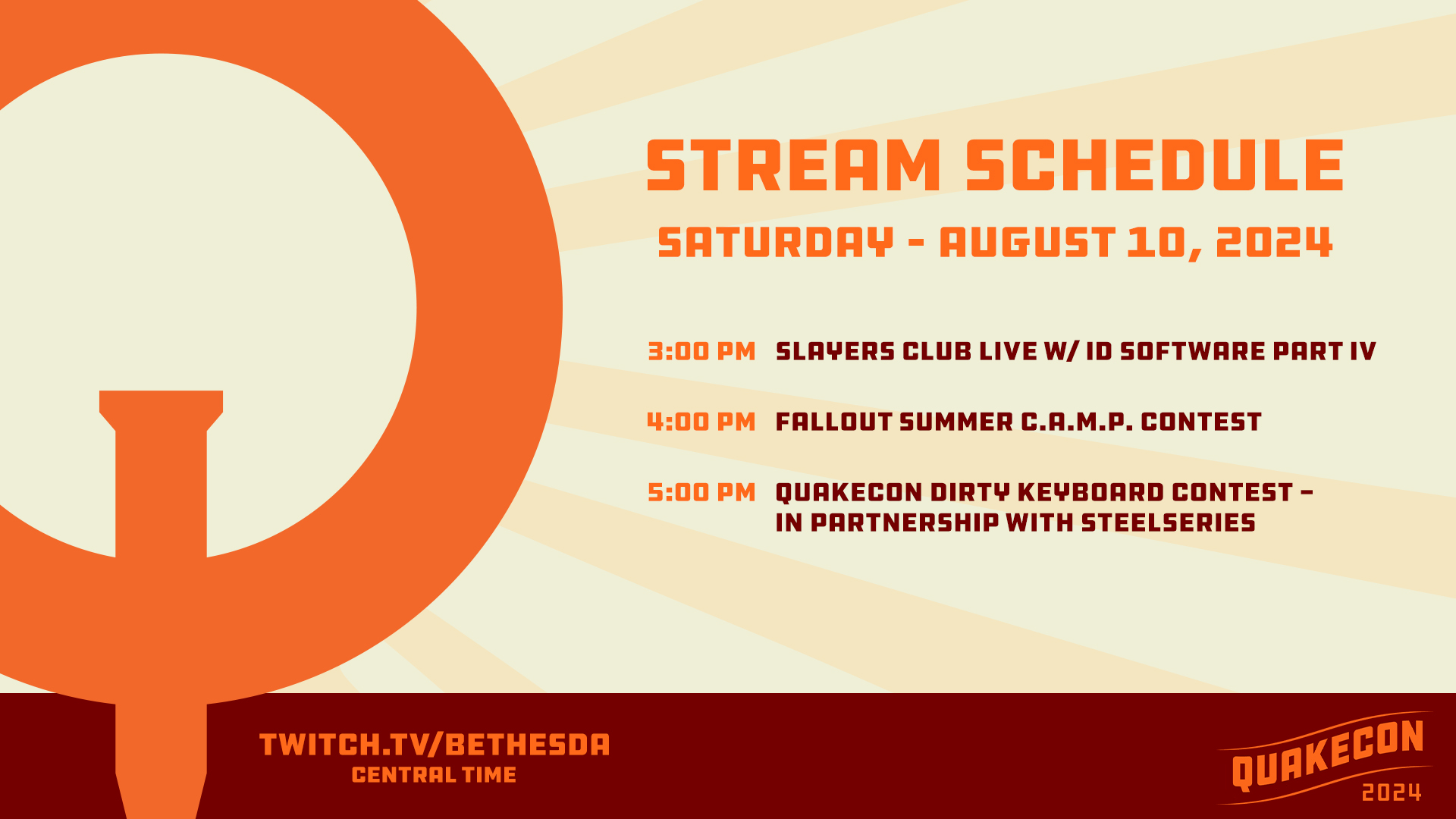 STREAM SCHEDULE

SATURDAY - AUGUST 10, 2024

3:00 PM SLAYERS CLUB LIVE W/ ID SOFTWARE PART IV

4:00 PM FALLOUT SUMMER C.A.M.P. CONTEST

5:00 PM QUAKECON DIRTY KEYBOARD CONTEST – IN PARTNERSHIP WITH STEELSERIES

TWITCH.TV/BETHESDA
CENTRAL TIME

QUAKECON
2024